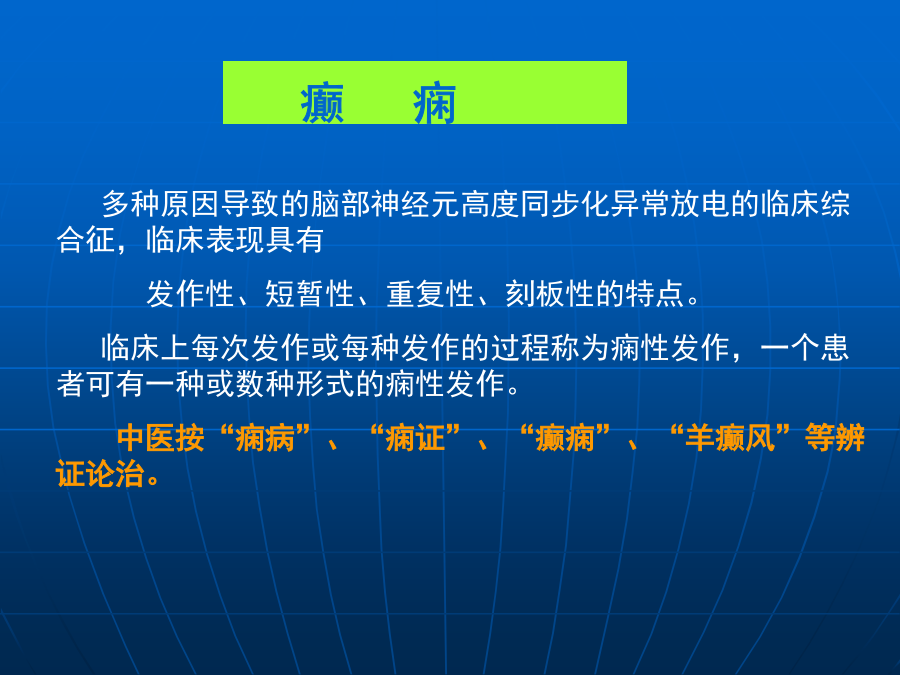 癫　痫

多种原因导致的脑部神经元高度同步化异常放电的临床综合征，临床表现具有

发作性、短暂性、重复性、刻板性的特点。

临床上每次发作或每种发作的过程称为痫性发作，一个患者可有一种或数种形式的痫性发作。

中医按“痫病”、“痫证”、“癫痫”、“羊癫风”等辨证论治。